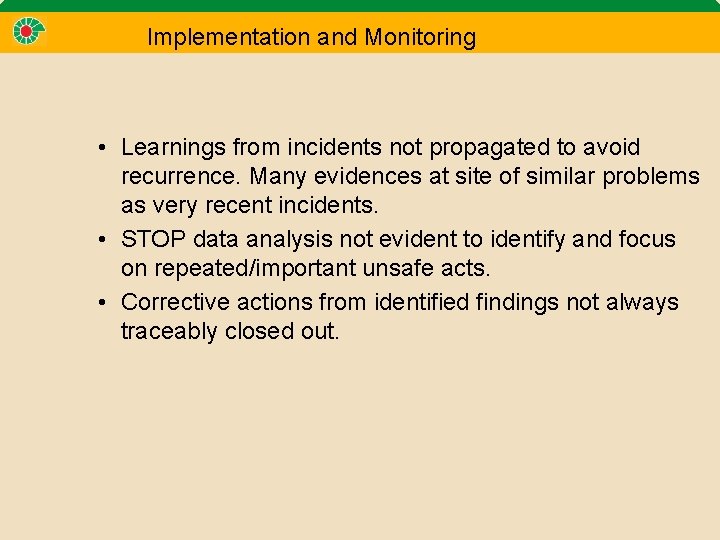 Implementation and Monitoring

• Learnings from incidents not propagated to avoid recurrence. Many evidences at site of similar problems as very recent incidents.

• STOP data analysis not evident to identify and focus on repeated/important unsafe acts.

• Corrective actions from identified findings not always traceably closed out.